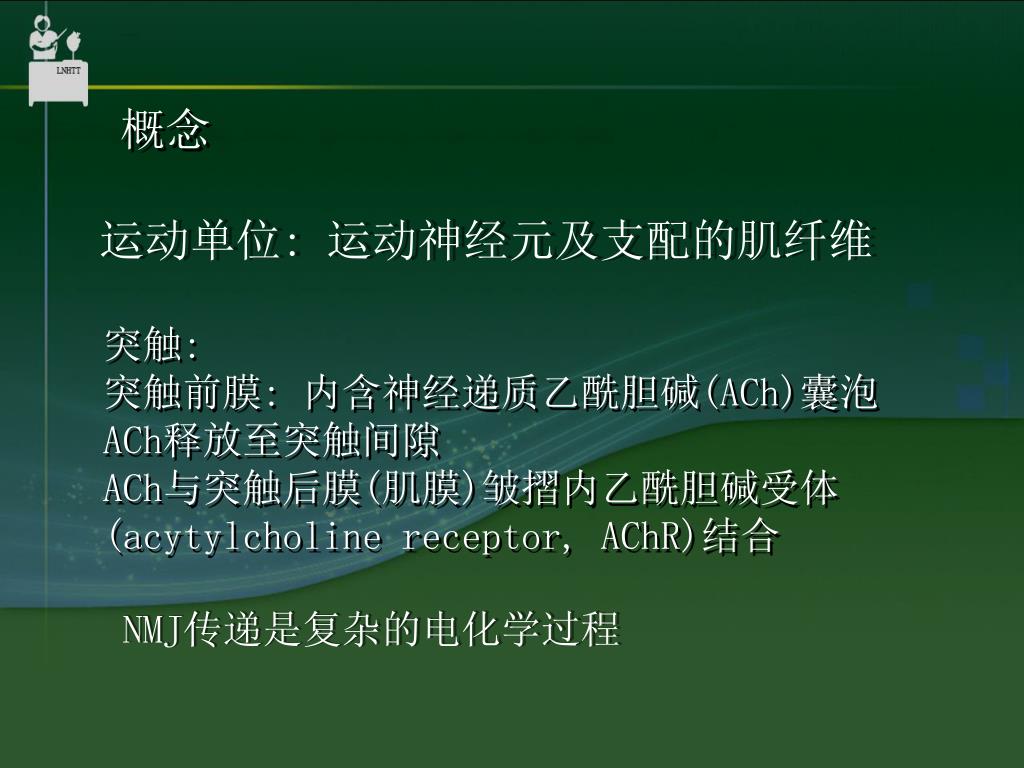 LNHTT

概念

运动单位: 运动神经元及支配的肌纤维

突触:
突触前膜: 内含神经递质乙酰胆碱(ACh)囊泡
ACh释放至突触间隙
ACh与突触后膜(肌膜)皱摺内乙酰胆碱受体(acytylcholine receptor, AChR)结合

NMJ传递是复杂的电化学过程